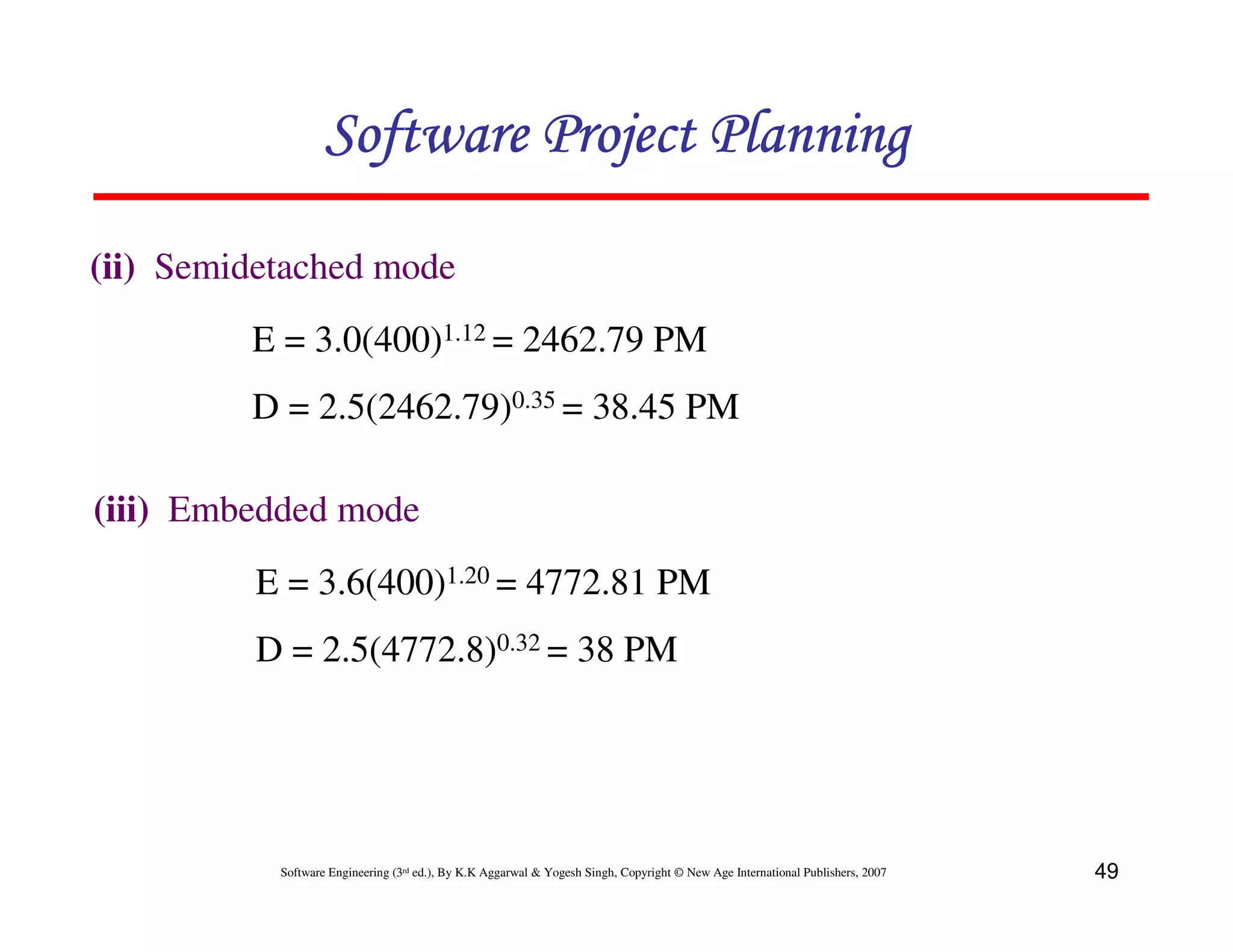 Software Project Planning

(ii) Semidetached mode

$E = 3.0(400)^{1.12} = 2462.79$ PM

$D = 2.5(2462.79)^{0.35} = 38.45$ PM

(iii) Embedded mode

$E = 3.6(400)^{1.20} = 4772.81$ PM

$D = 2.5(4772.8)^{0.32} = 38$ PM

Software Engineering (3rd ed.), By K.K Aggarwal & Yogesh Singh, Copyright © New Age International Publishers, 2007

49